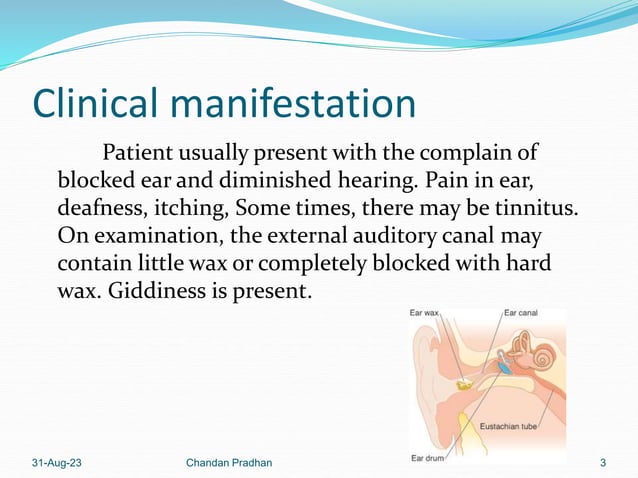 Clinical manifestation

Patient usually present with the complain of blocked ear and diminished hearing. Pain in ear, deafness, itching, Some times, there may be tinnitus. On examination, the external auditory canal may contain little wax or completely blocked with hard wax. Giddiness is present.

Ear wax
Ear canal
Eustachian tube
Ear drum

31-Aug-23
Chandan Pradhan
3